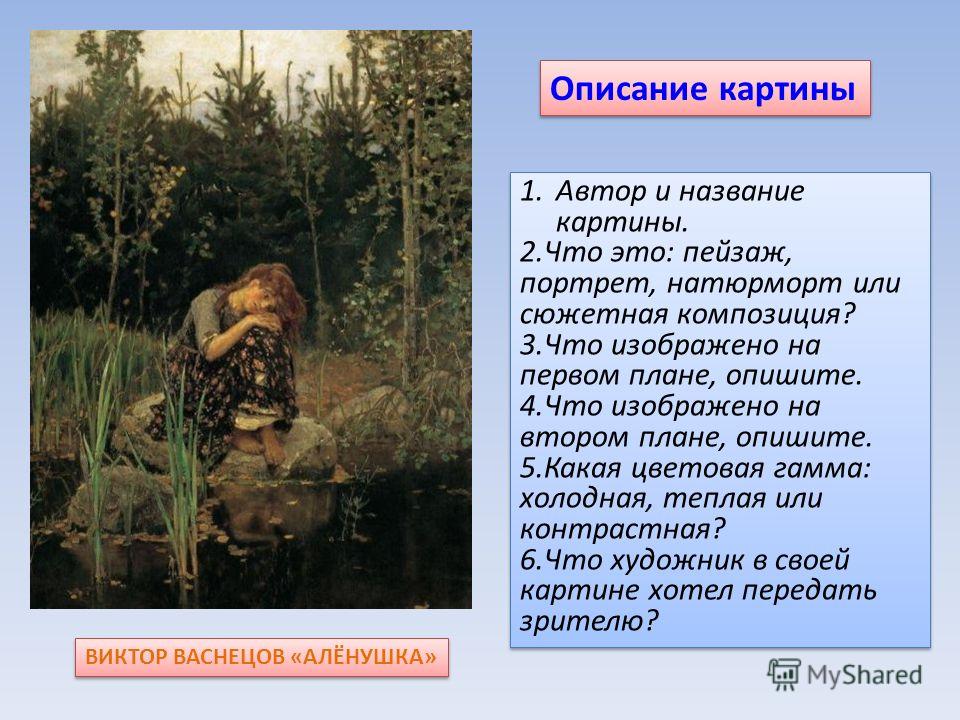 Описание картины

1. Автор и название картины.
2.Что это: пейзаж, портрет, натюрморт или сюжетная композиция?
3.Что изображено на первом плане, опишите.
4.Что изображено на втором плане, опишите.
5.Какая цветовая гамма: холодная, теплая или контрастная?
6.Что художник в своей картине хотел передать зрителю?

ВИКТОР ВАСНЕЦОВ «АЛЁНУШКА»

MyShared